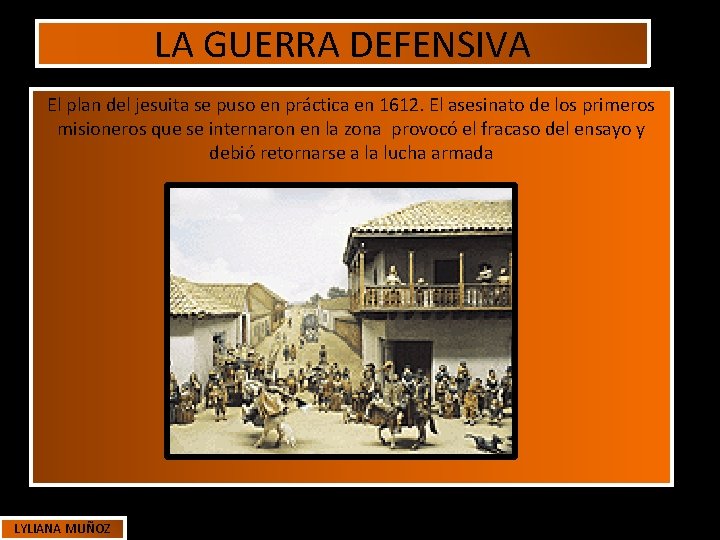 LA GUERRA DEFENSIVA

El plan del jesuita se puso en práctica en 1612. El asesinato de los primeros misioneros que se internaron en la zona provocó el fracaso del ensayo y debió retornarse a la lucha armada

LYLIANA MUÑOZ